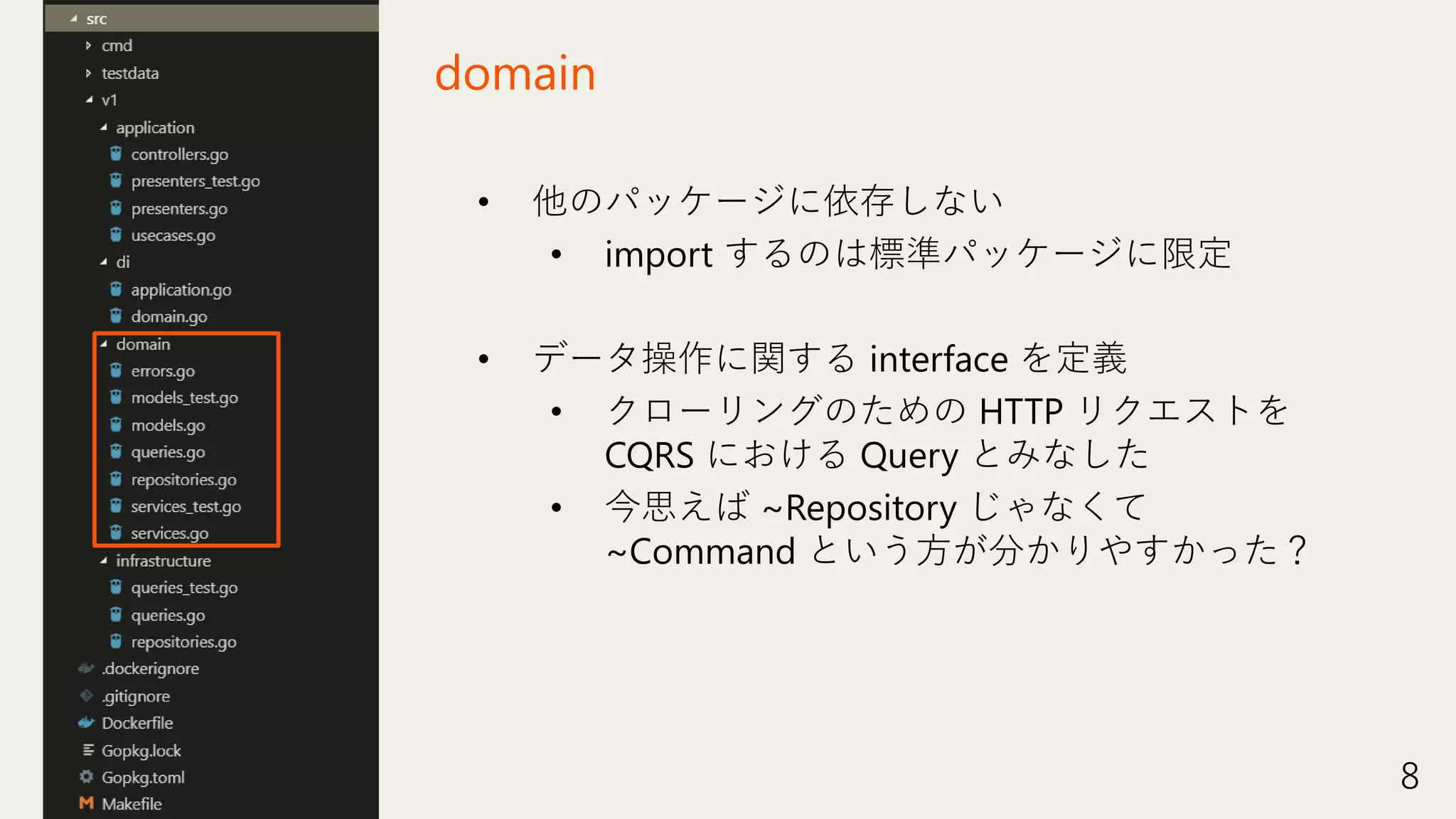 src
cmd
testdata
v1
application
controllers.go
presenters_test.go
presenters.go
usecases.go
di
application.go
domain.go
domain
errors.go
models_test.go
models.go
queries.go
repositories.go
services_test.go
services.go
infrastructure
queries_test.go
queries.go
repositories.go
.dockerignore
.gitignore
Dockerfile
Gopkg.lock
Gopkg.toml
Makefile

domain

• 他のパッケージに依存しない
  • import するのは標準パッケージに限定

• データ操作に関する interface を定義
  • クローリングのための HTTP リクエストを CQRS における Query とみなした
  • 今思えば ~Repository じゃなくて ~Command という方が分かりやすかった？

8